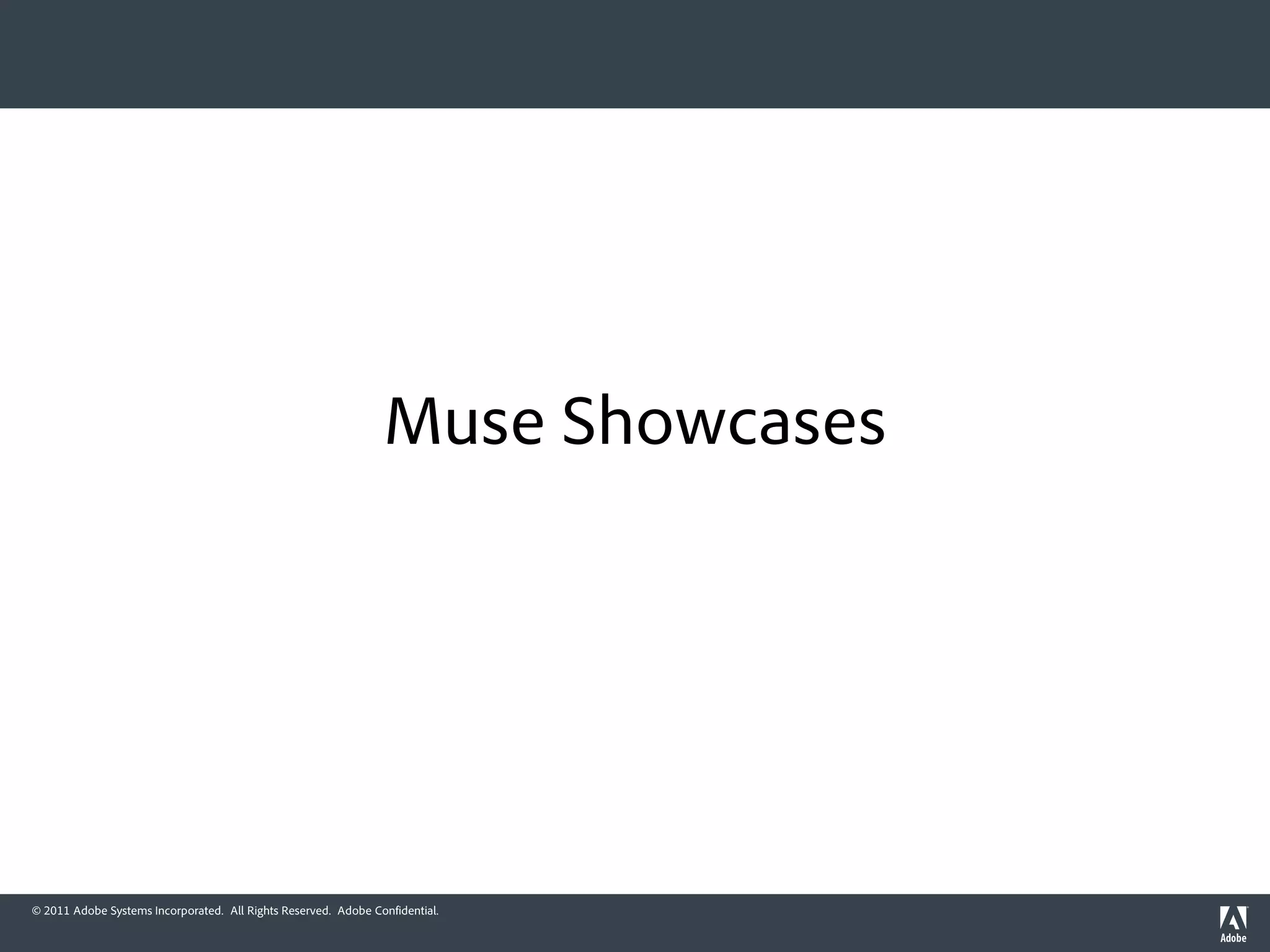 Muse Showcases

© 2011 Adobe Systems Incorporated. All Rights Reserved. Adobe Confidential.

Adobe